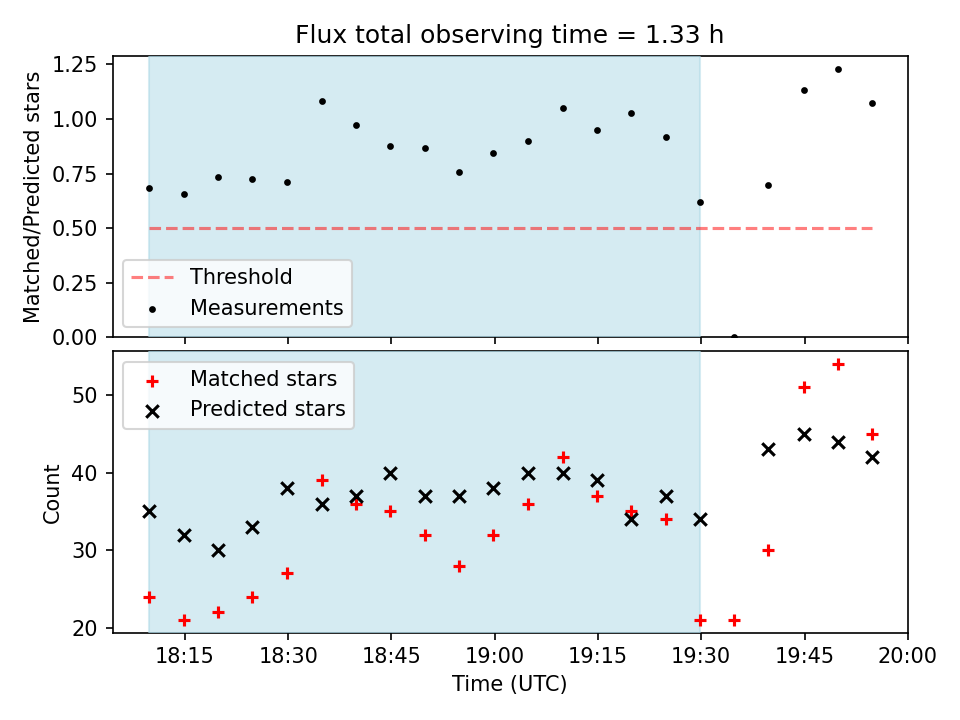 Flux total observing time = 1.33 h

Matched/Predicted stars

1.25
1.00
0.75
0.50
0.25
0.00

Threshold
Measurements

Matched stars
Predicted stars

Count

50
40
30
20

18:15
18:30
18:45
19:00
19:15
19:30
19:45
20:00

Time (UTC)